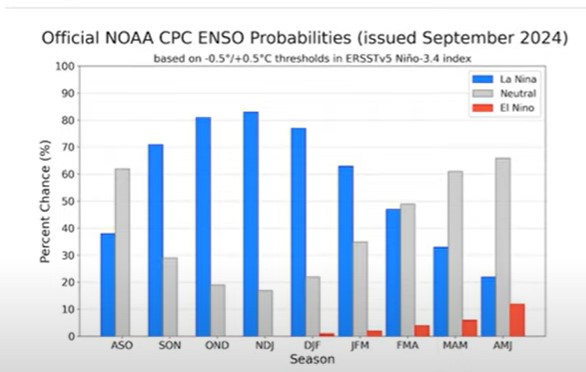 Official NOAA CPC ENSO Probabilities (issued September 2024)
based on -0.5°/+0.5°C thresholds in ERSSTv5 Niño-3.4 index

La Nina
Neutral
El Nino

Percent Chance (%)
100
90
80
70
60
50
40
30
20
10
0

ASO
SON
OND
NDJ
DJF
JFM
FMA
MAM
AMJ
Season